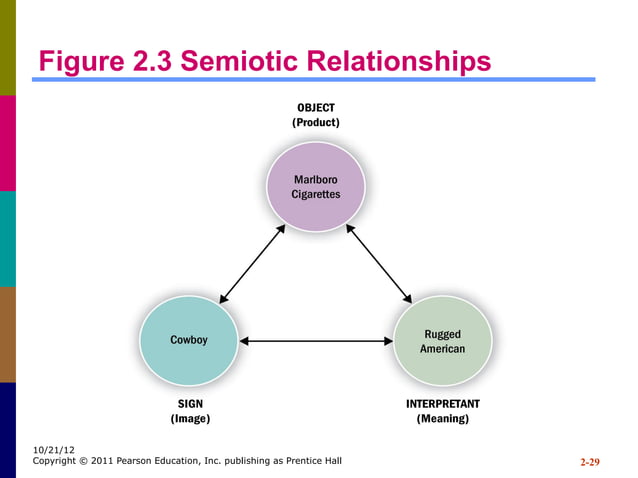 Figure 2.3 Semiotic Relationships

OBJECT
(Product)

Marlboro Cigarettes

Cowboy

Rugged American

SIGN
(Image)

INTERPRETANT
(Meaning)

10/21/12
Copyright © 2011 Pearson Education, Inc. publishing as Prentice Hall

2-29